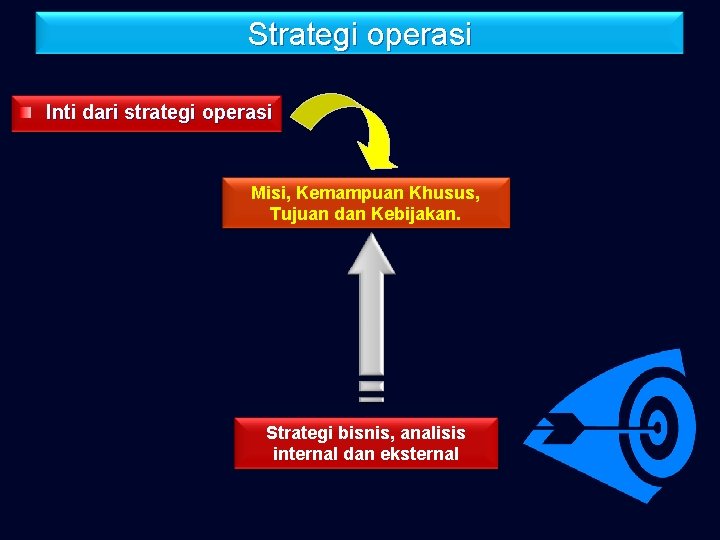 Strategi operasi

Inti dari strategi operasi

Misi, Kemampuan Khusus, Tujuan dan Kebijakan.

Strategi bisnis, analisis internal dan eksternal